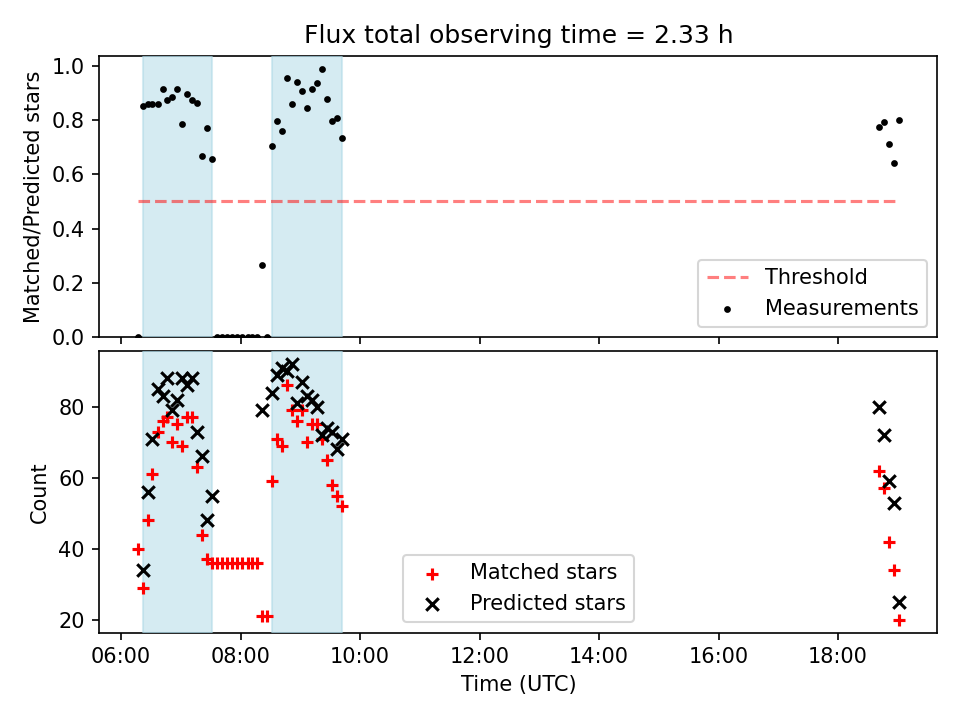 Flux total observing time = 2.33 h

Matched/Predicted stars

1.0
0.8
0.6
0.4
0.2
0.0

Threshold
Measurements

Count

80
60
40
20

Matched stars
Predicted stars

06:00
08:00
10:00
12:00
14:00
16:00
18:00

Time (UTC)